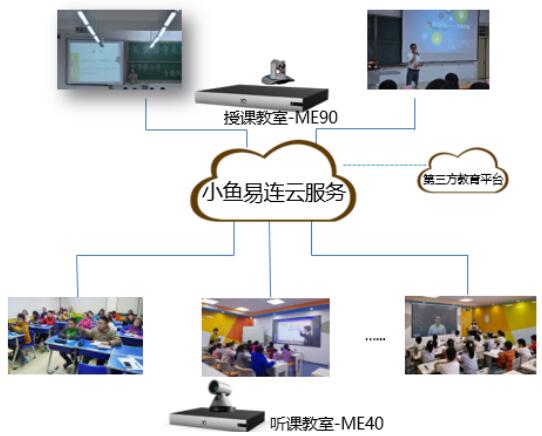 授课教室-ME90

小鱼易连云服务

第三方教育平台

......

听课教室-ME40